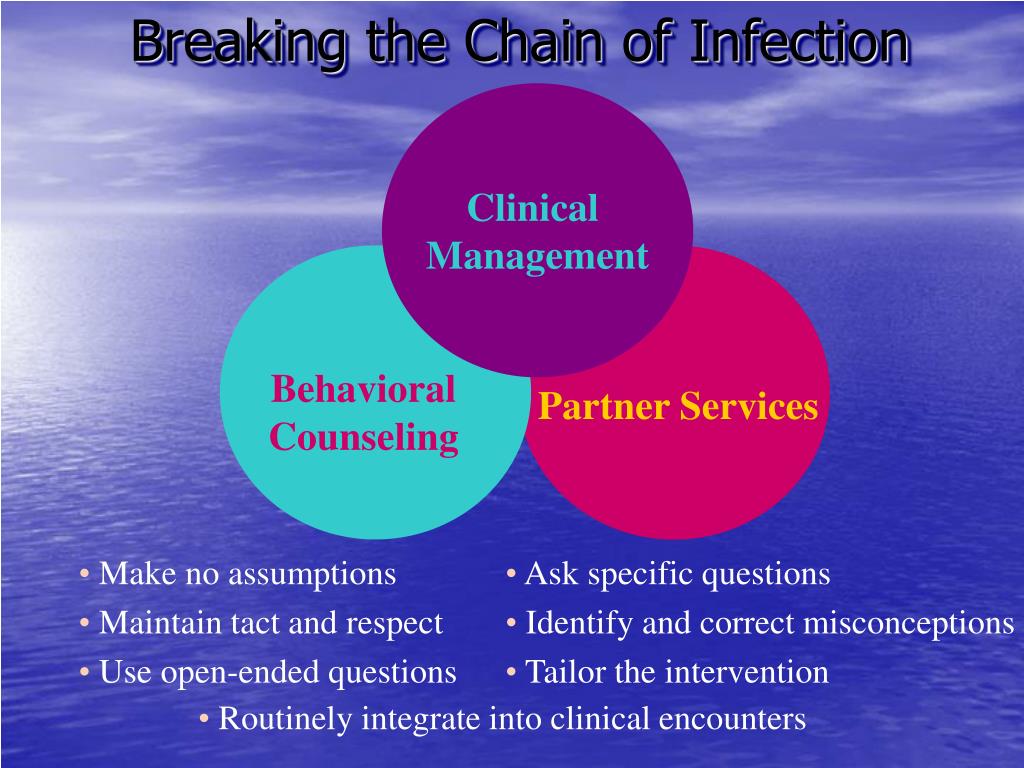 Breaking the Chain of Infection

Clinical Management

Behavioral Counseling

Partner Services

• Make no assumptions
• Maintain tact and respect
• Use open-ended questions

• Ask specific questions
• Identify and correct misconceptions
• Tailor the intervention

• Routinely integrate into clinical encounters